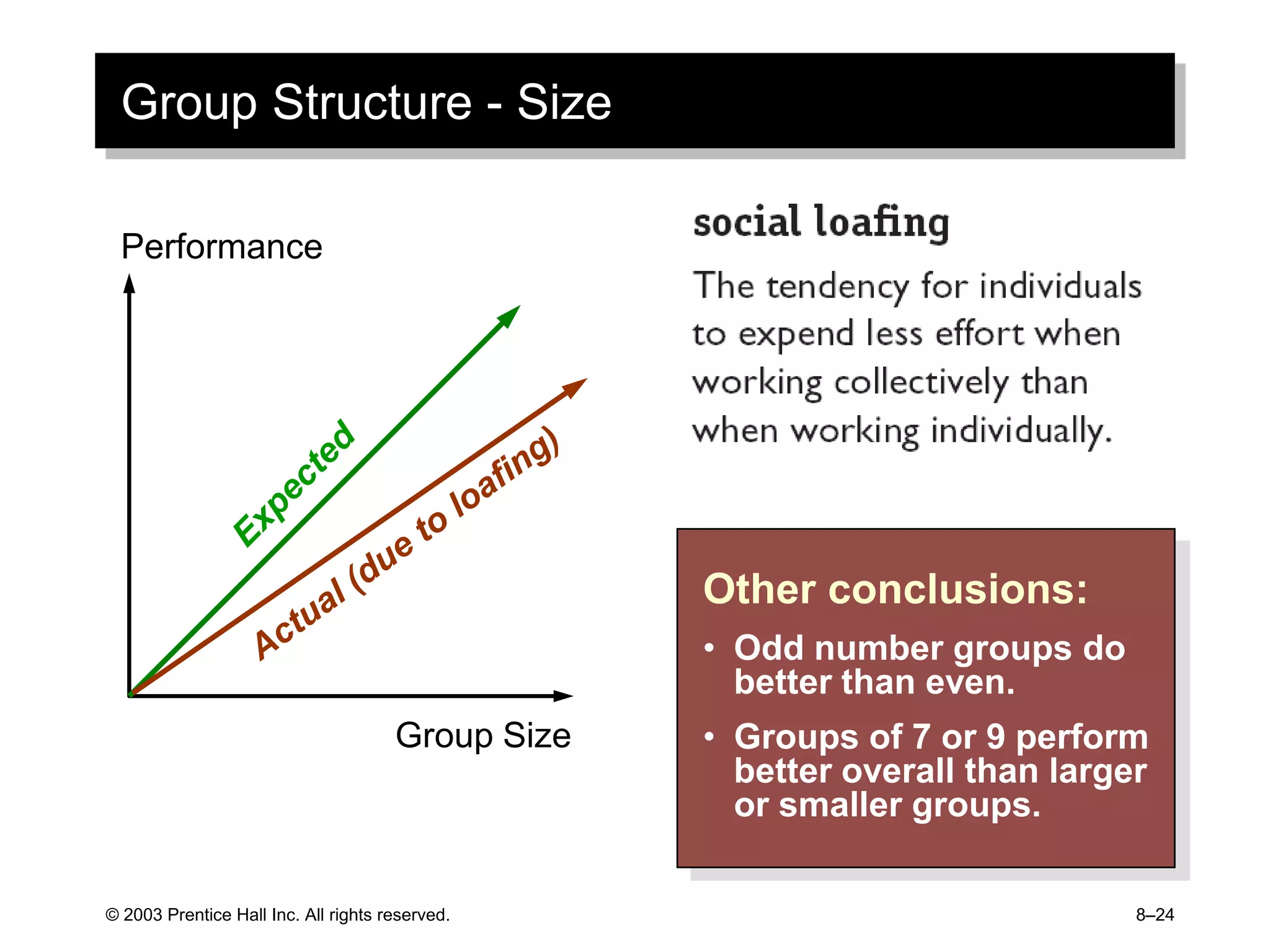 Group Structure - Size

Performance

Expected

Actual (due to loafing)

Group Size

social loafing

The tendency for individuals to expend less effort when working collectively than when working individually.

Other conclusions:

• Odd number groups do better than even.

• Groups of 7 or 9 perform better overall than larger or smaller groups.

© 2003 Prentice Hall Inc. All rights reserved.

8–24